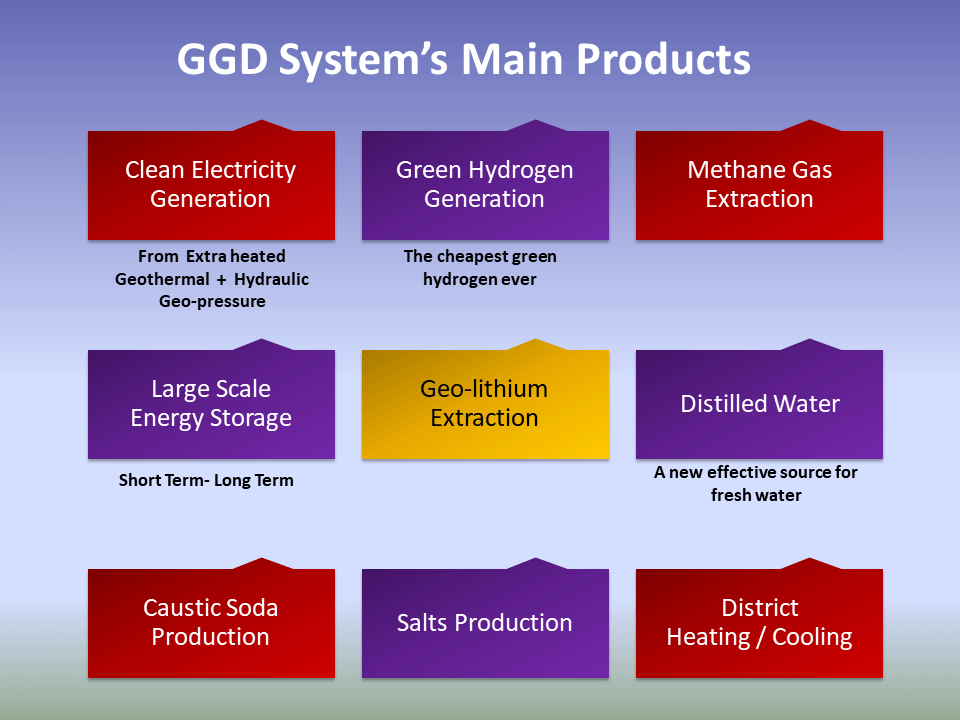 GGD System's Main Products

Clean Electricity Generation

From Extra heated Geothermal + Hydraulic Geo-pressure

Green Hydrogen Generation

The cheapest green hydrogen ever

Methane Gas Extraction

Large Scale Energy Storage

Short Term- Long Term

Geo-lithium Extraction

Distilled Water

A new effective source for fresh water

Caustic Soda Production

Salts Production

District Heating / Cooling